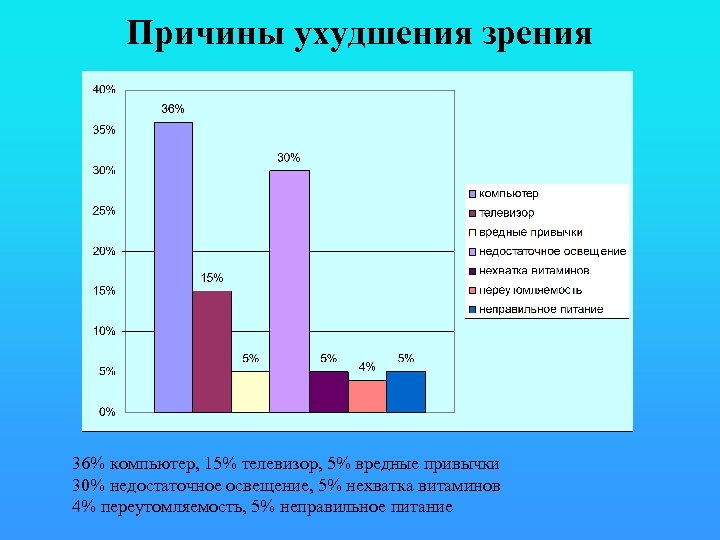 Причины ухудшения зрения

40%
35%
30%
25%
20%
15%
10%
5%
0%

36%
15%
5%
30%
5%
4%
5%

компьютер
телевизор
вредные привычки
недостаточное освещение
нехватка витаминов
переутомляемость
неправильное питание

36% компьютер, 15% телевизор, 5% вредные привычки
30% недостаточное освещение, 5% нехватка витаминов
4% переутомляемость, 5% неправильное питание